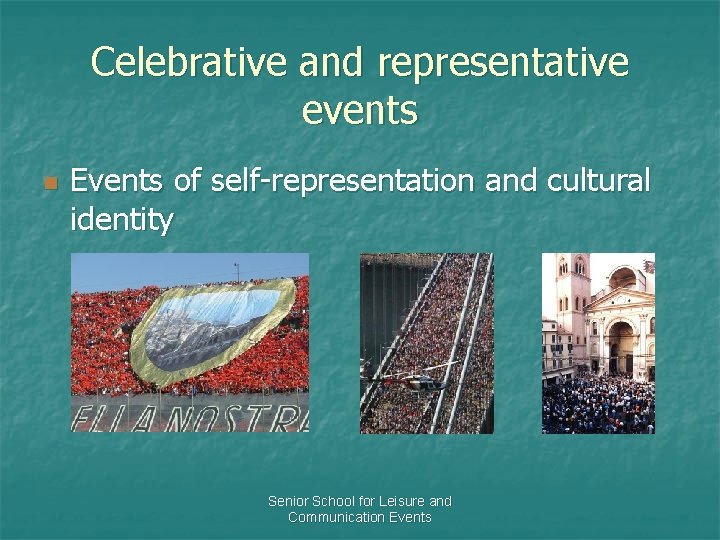 Celebrative and representative events

Events of self-representation and cultural identity

ELLA NOSTRA

Senior School for Leisure and Communication Events